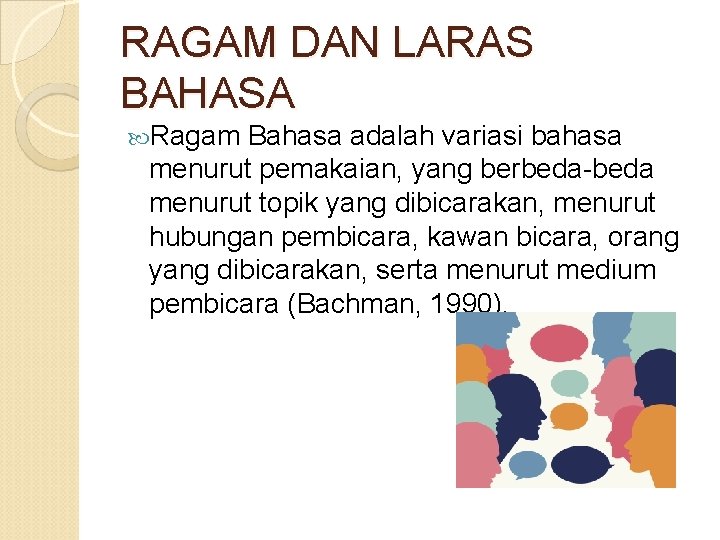 RAGAM DAN LARAS BAHASA

Ragam Bahasa adalah variasi bahasa menurut pemakaian, yang berbeda-beda menurut topik yang dibicarakan, menurut hubungan pembicara, kawan bicara, orang yang dibicarakan, serta menurut medium pembicara (Bachman, 1990).